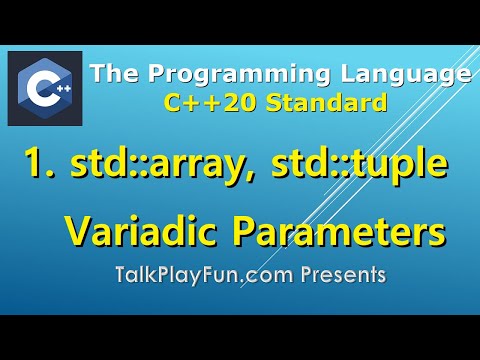 C++

The Programming Language
C++20 Standard

1. std::array, std::tuple

Variadic Parameters

TalkPlayFun.com Presents